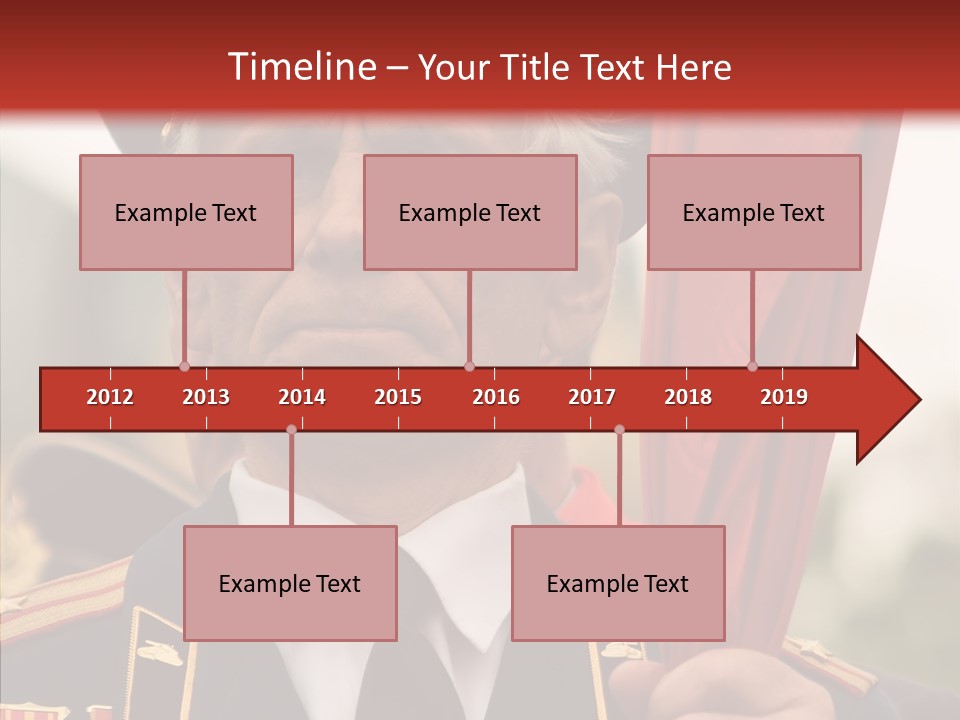 Timeline – Your Title Text Here

Example Text

Example Text

Example Text

2012 2013 2014 2015 2016 2017 2018 2019

Example Text

Example Text